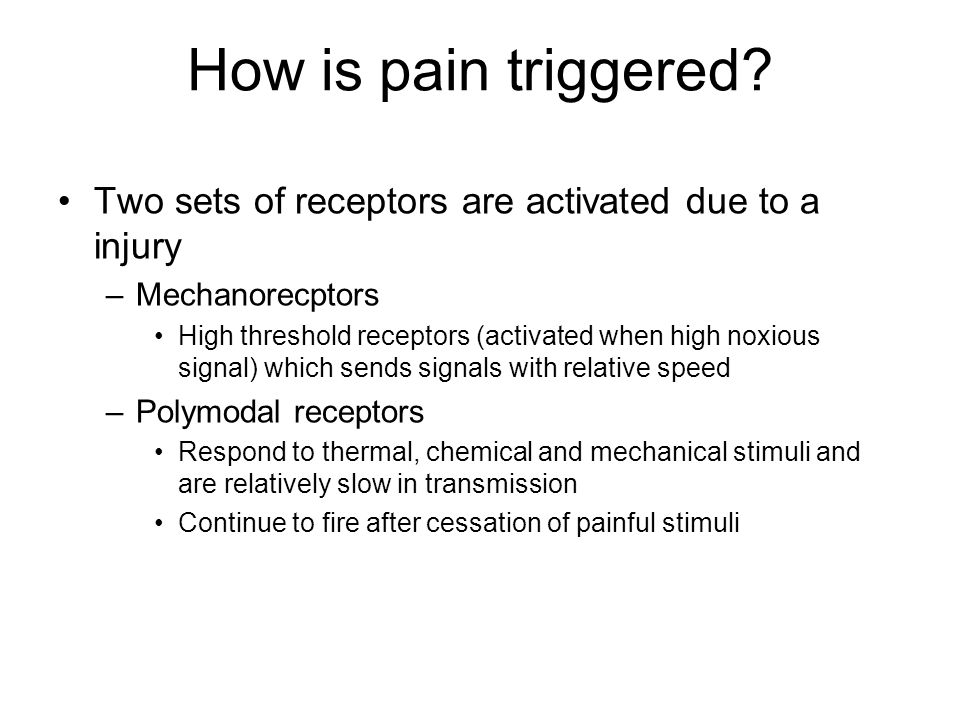 How is pain triggered?

• Two sets of receptors are activated due to a injury
– Mechanorecptors
• High threshold receptors (activated when high noxious signal) which sends signals with relative speed
– Polymodal receptors
• Respond to thermal, chemical and mechanical stimuli and are relatively slow in transmission
• Continue to fire after cessation of painful stimuli